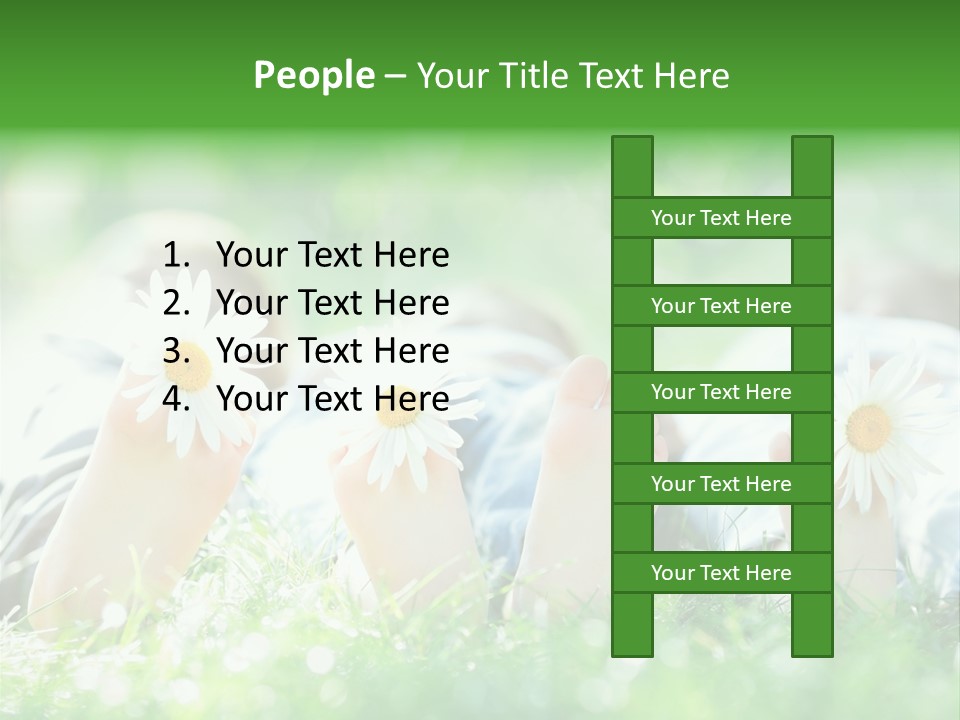 People – Your Title Text Here

1. Your Text Here
2. Your Text Here
3. Your Text Here
4. Your Text Here

Your Text Here

Your Text Here

Your Text Here

Your Text Here

Your Text Here